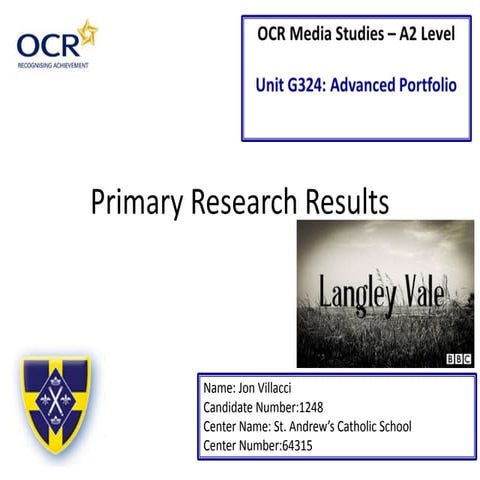 OCR
RECOGNISING ACHIEVEMENT

OCR Media Studies – A2 Level

Unit G324: Advanced Portfolio

Primary Research Results

Langley Vale

BBC

Name: Jon Villacci
Candidate Number:1248
Center Name: St. Andrew's Catholic School
Center Number:64315